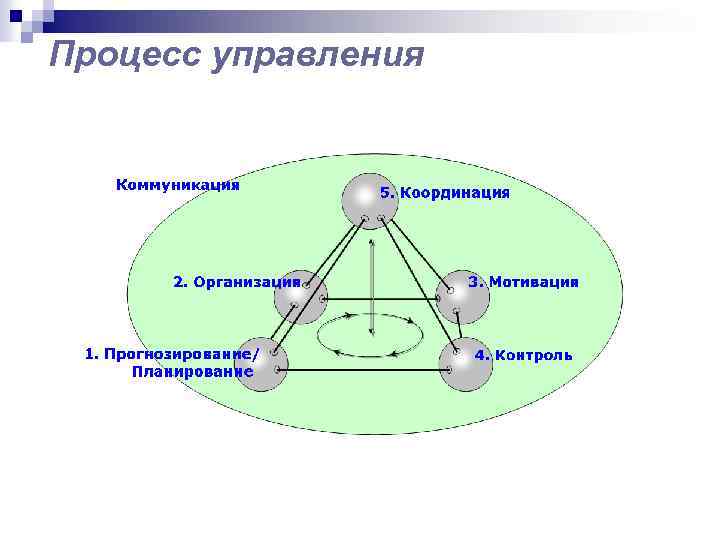 Процесс управления

Коммуникация

5. Координация

2. Организация

3. Мотивация

1. Прогнозирование/ Планирование

4. Контроль